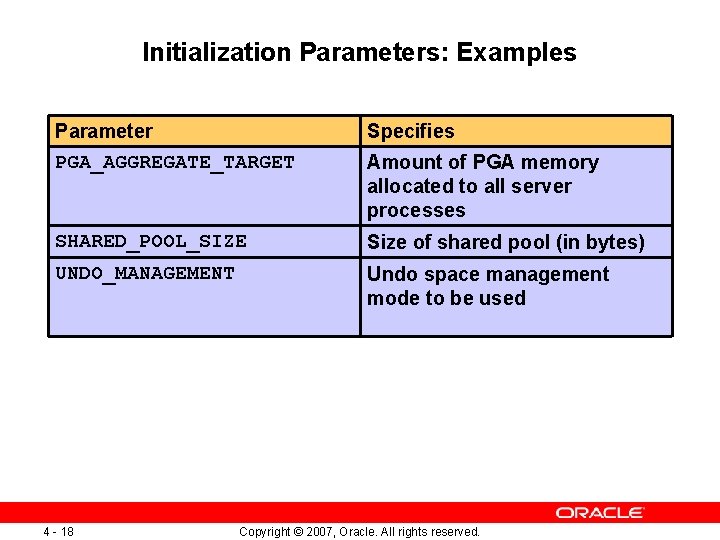 Initialization Parameters: Examples

| Parameter | Specifies |
|---|---|
| PGA_AGGREGATE_TARGET | Amount of PGA memory allocated to all server processes |
| SHARED_POOL_SIZE | Size of shared pool (in bytes) |
| UNDO_MANAGEMENT | Undo space management mode to be used |

ORACLE

4 - 18

Copyright © 2007, Oracle. All rights reserved.